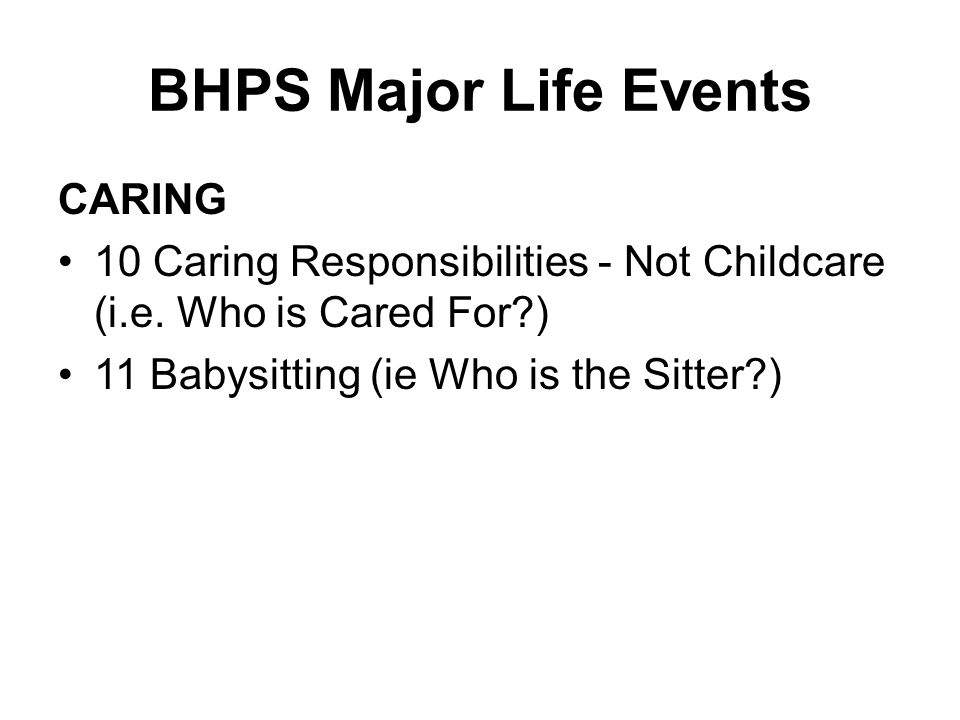 BHPS Major Life Events

CARING

• 10 Caring Responsibilities - Not Childcare (i.e. Who is Cared For?)
• 11 Babysitting (ie Who is the Sitter?)